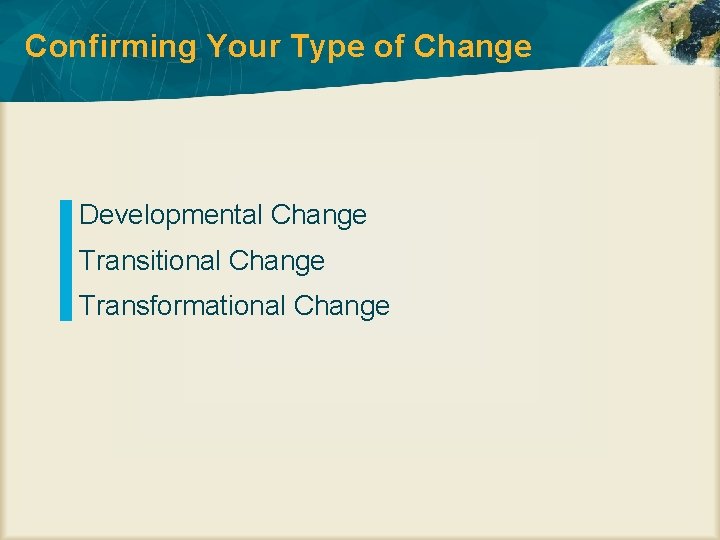 Confirming Your Type of Change

Developmental Change
Transitional Change
Transformational Change